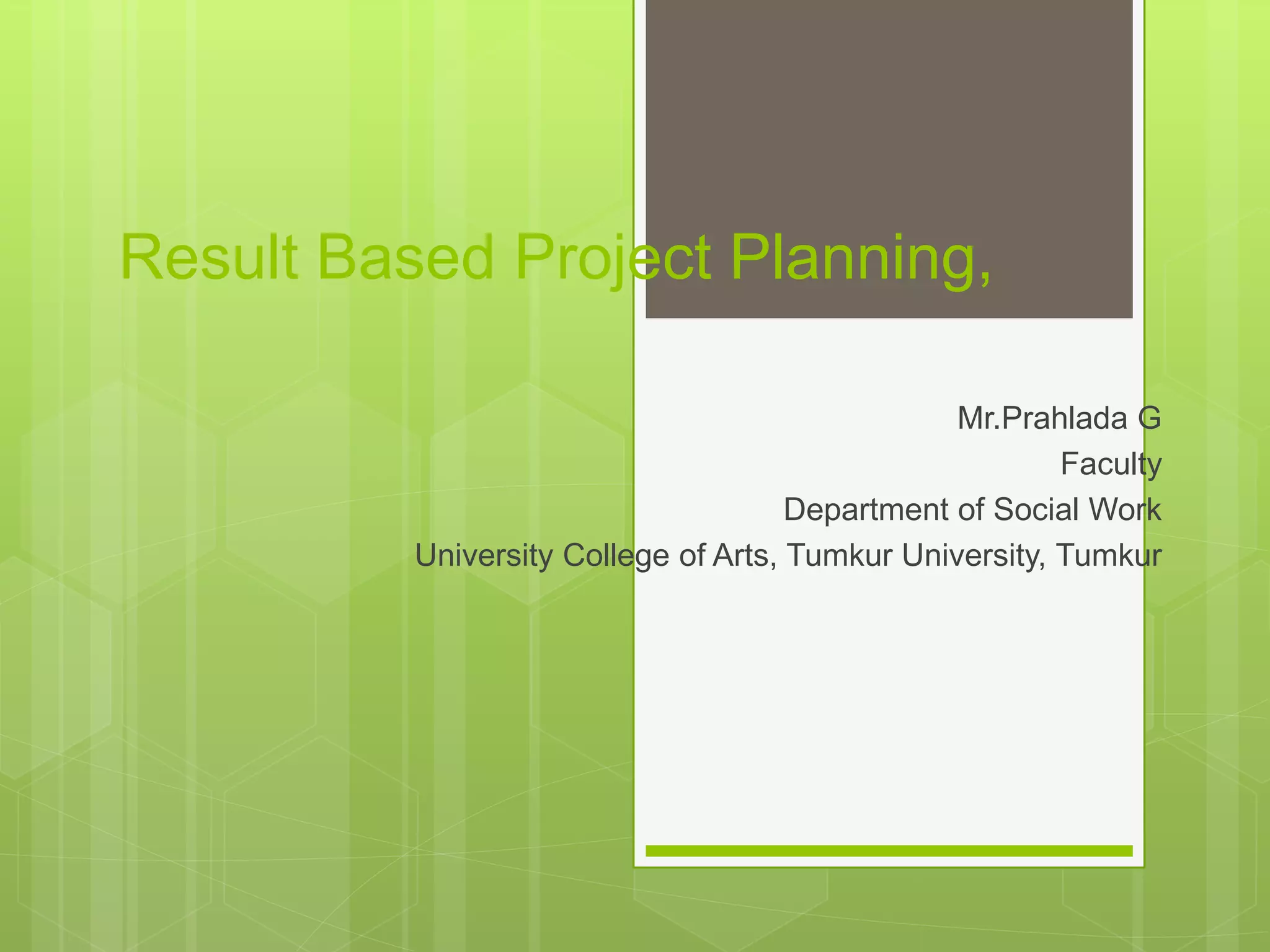 Result Based Project Planning,

Mr.Prahlada G
Faculty
Department of Social Work
University College of Arts, Tumkur University, Tumkur